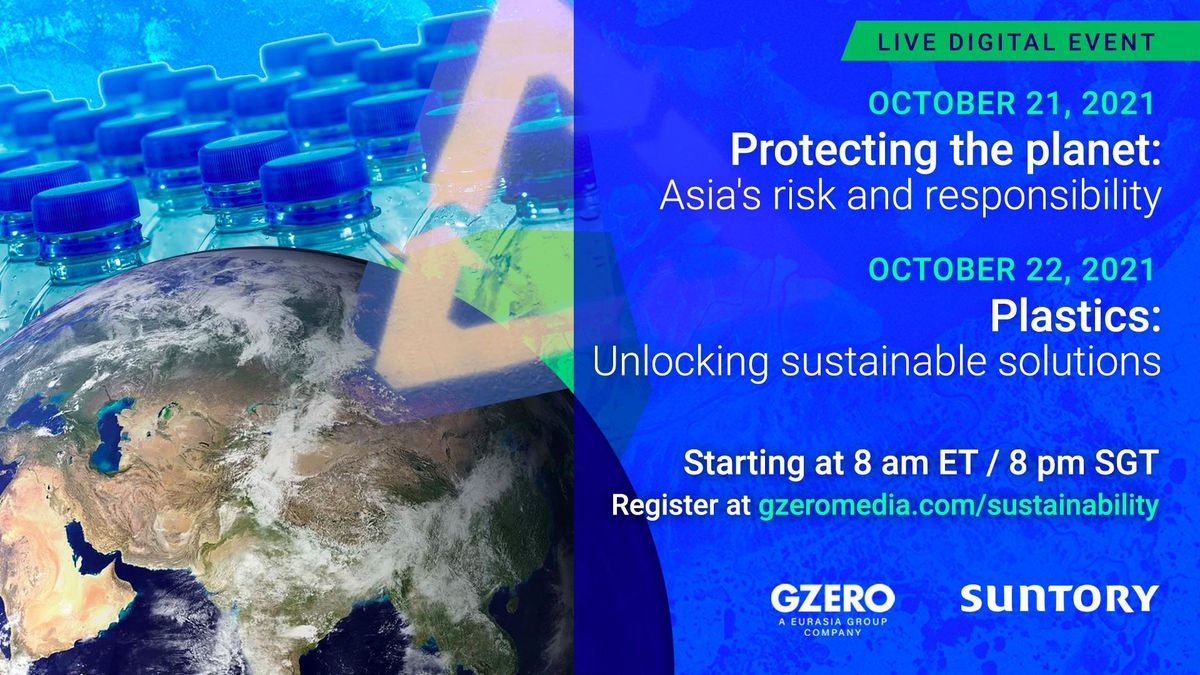 LIVE DIGITAL EVENT

OCTOBER 21, 2021
Protecting the planet:
Asia's risk and responsibility

OCTOBER 22, 2021
Plastics:
Unlocking sustainable solutions

Starting at 8 am ET / 8 pm SGT
Register at gzeromedia.com/sustainability

GZERO
A EURASIA GROUP COMPANY

SUNTORY